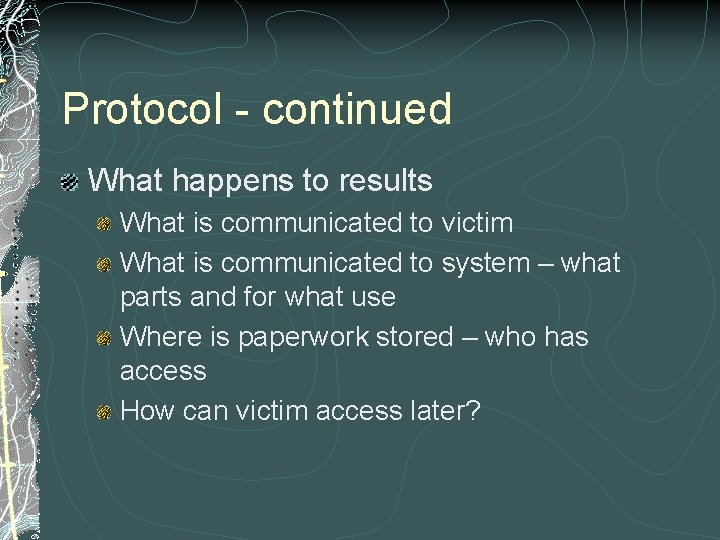 Protocol - continued

What happens to results

What is communicated to victim

What is communicated to system – what parts and for what use

Where is paperwork stored – who has access

How can victim access later?